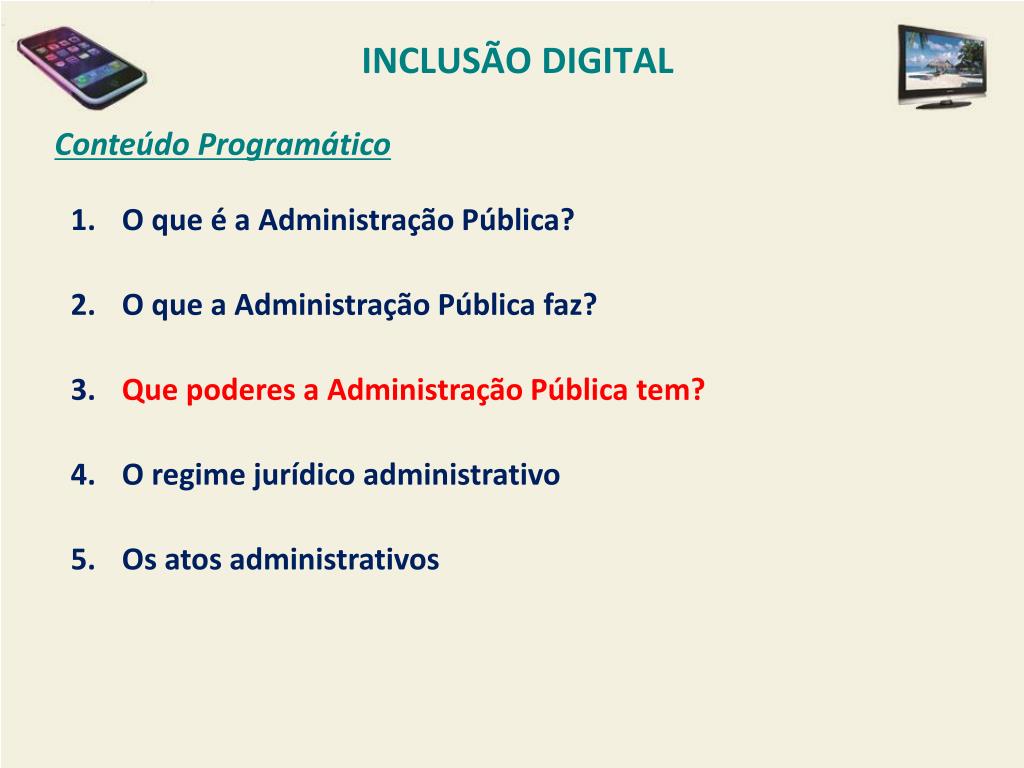 INCLUSÃO DIGITAL

Conteúdo Programático

1. O que é a Administração Pública?

2. O que a Administração Pública faz?

3. Que poderes a Administração Pública tem?

4. O regime jurídico administrativo

5. Os atos administrativos